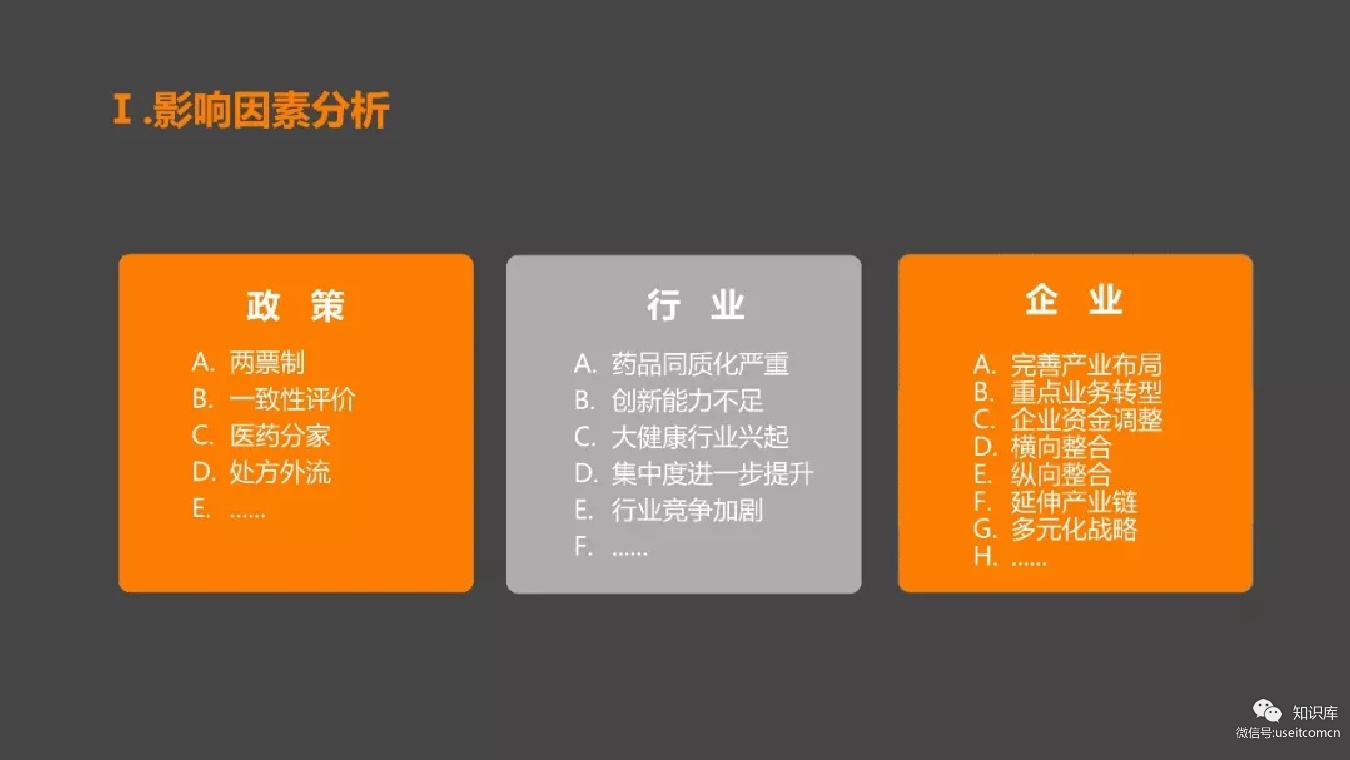 Ⅰ.影响因素分析

政 策

A. 两票制
B. 一致性评价
C. 医药分家
D. 处方外流
E. ……

行 业

A. 药品同质化严重
B. 创新能力不足
C. 大健康行业兴起
D. 集中度进一步提升
E. 行业竞争加剧
F. ……

企 业

A. 完善产业布局
B. 重点业务转型
C. 企业资金调整
D. 横向整合
E. 纵向整合
F. 延伸产业链
G. 多元化战略
H. ……

知识库
微信号:useitcomcn